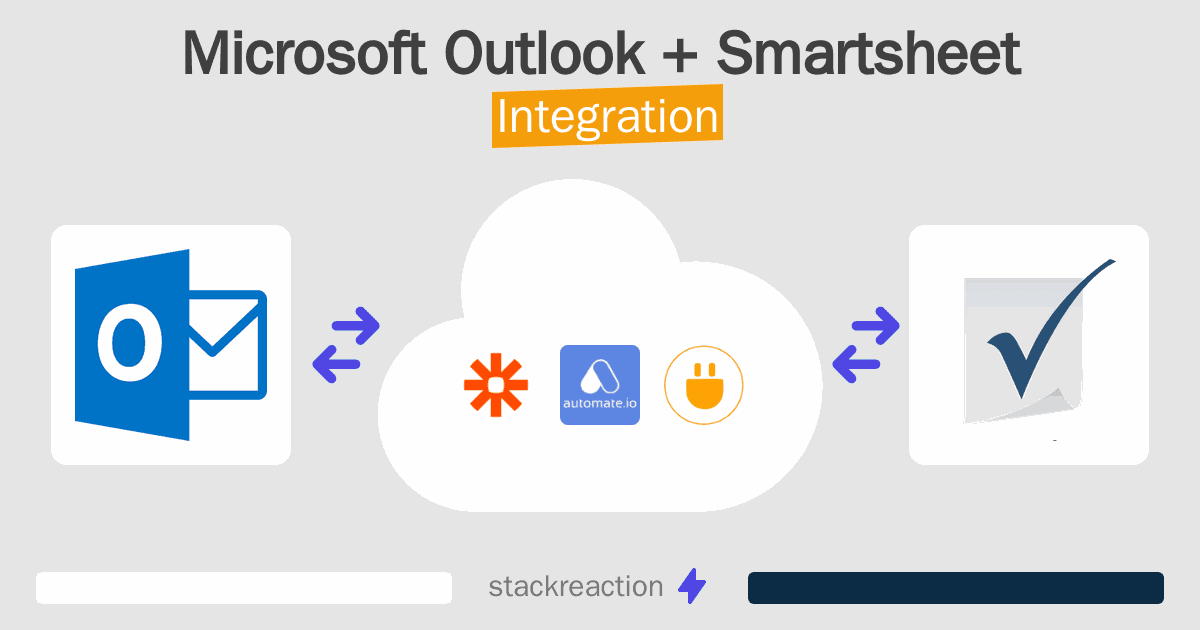 Microsoft Outlook + Smartsheet
Integration

O

automate.io

stackreaction